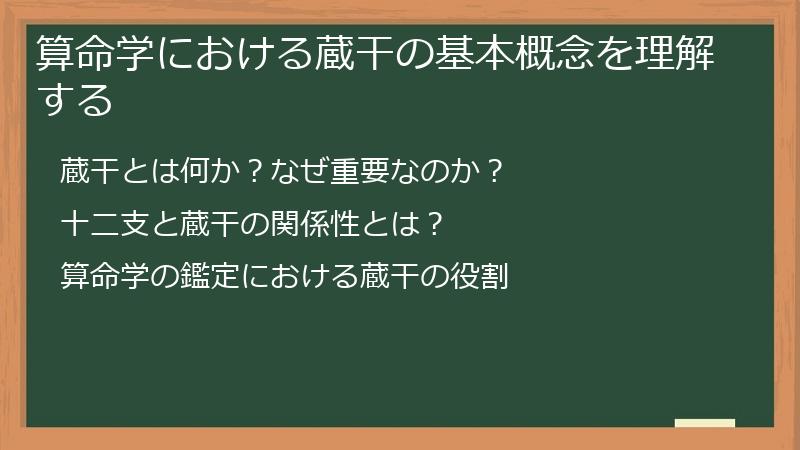 算命学における蔵干の基本概念を理解する

蔵干とは何か？なぜ重要なのか？

十二支と蔵干の関係性とは？

算命学の鑑定における蔵干の役割